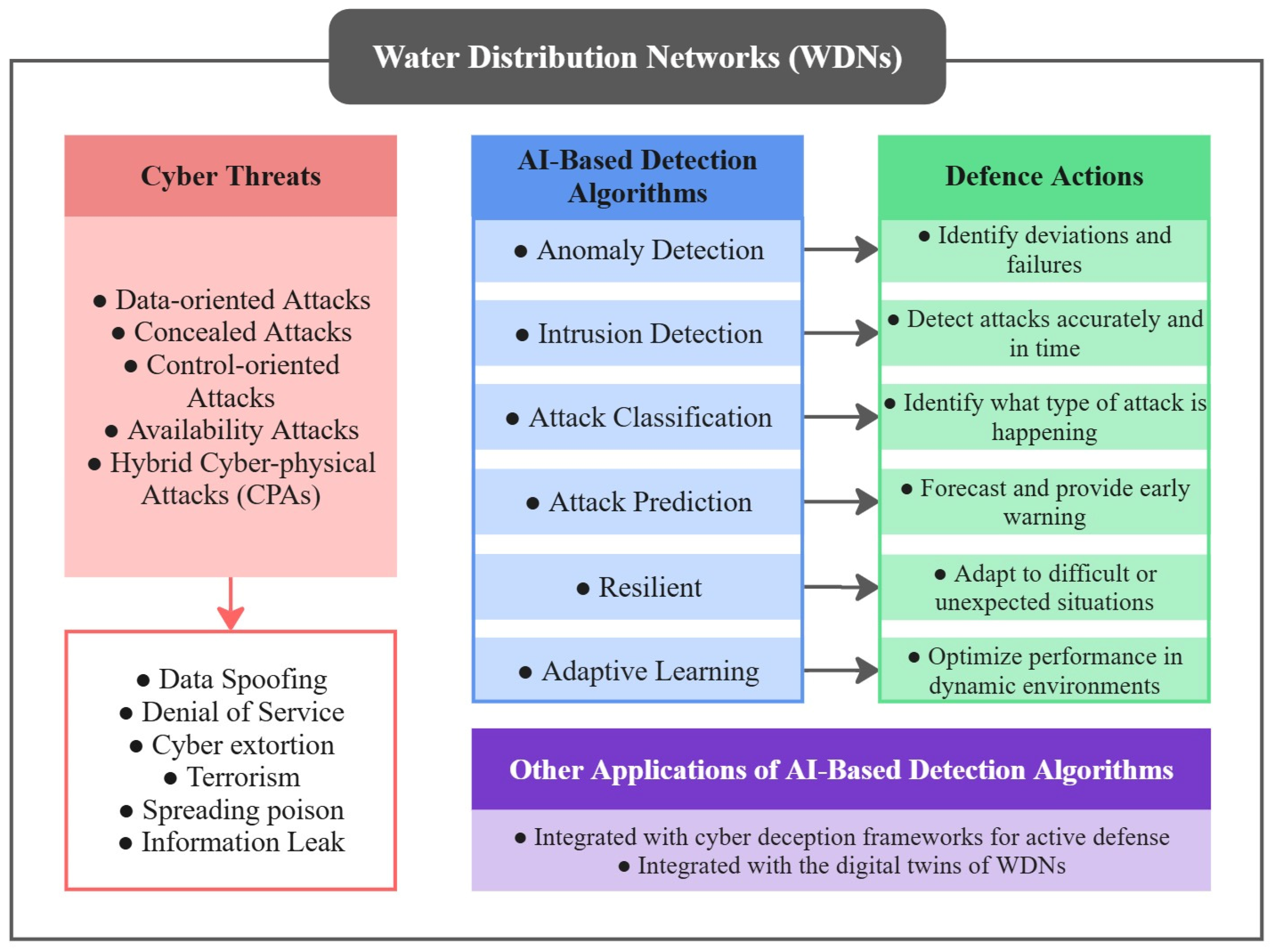 Water Distribution Networks (WDNs)

Cyber Threats

• Data-oriented Attacks
• Concealed Attacks
• Control-oriented Attacks
• Availability Attacks
• Hybrid Cyber-physical Attacks (CPAs)

• Data Spoofing
• Denial of Service
• Cyber extortion
• Terrorism
• Spreading poison
• Information Leak

AI-Based Detection Algorithms

• Anomaly Detection

• Intrusion Detection

• Attack Classification

• Attack Prediction

• Resilient

• Adaptive Learning

Defence Actions

• Identify deviations and failures

• Detect attacks accurately and in time

• Identify what type of attack is happening

• Forecast and provide early warning

• Adapt to difficult or unexpected situations

• Optimize performance in dynamic environments

Other Applications of AI-Based Detection Algorithms

• Integrated with cyber deception frameworks for active defense
• Integrated with the digital twins of WDNs